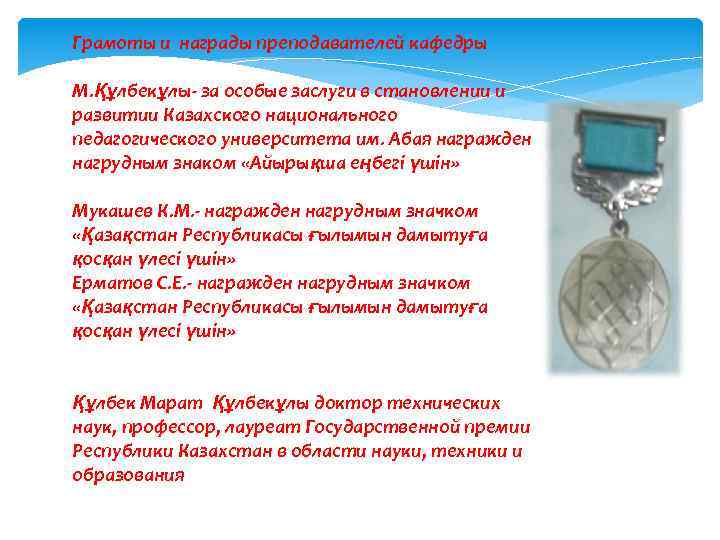 Грамоты и награды преподавателей кафедры

М.Құлбекұлы- за особые заслуги в становлении и развитии Казахского национального педагогического университета им. Абая награжден нагрудным знаком «Айырықша еңбегі үшін»

Мукашев К.М.- награжден нагрудным значком «Қазақстан Республикасы ғылымын дамытуға қосқан үлесі үшін»
Ерматов С.Е.- награжден нагрудным значком «Қазақстан Республикасы ғылымын дамытуға қосқан үлесі үшін»

Құлбек Марат Құлбекұлы доктор технических наук, профессор, лауреат Государственной премии Республики Казахстан в области науки, техники и образования